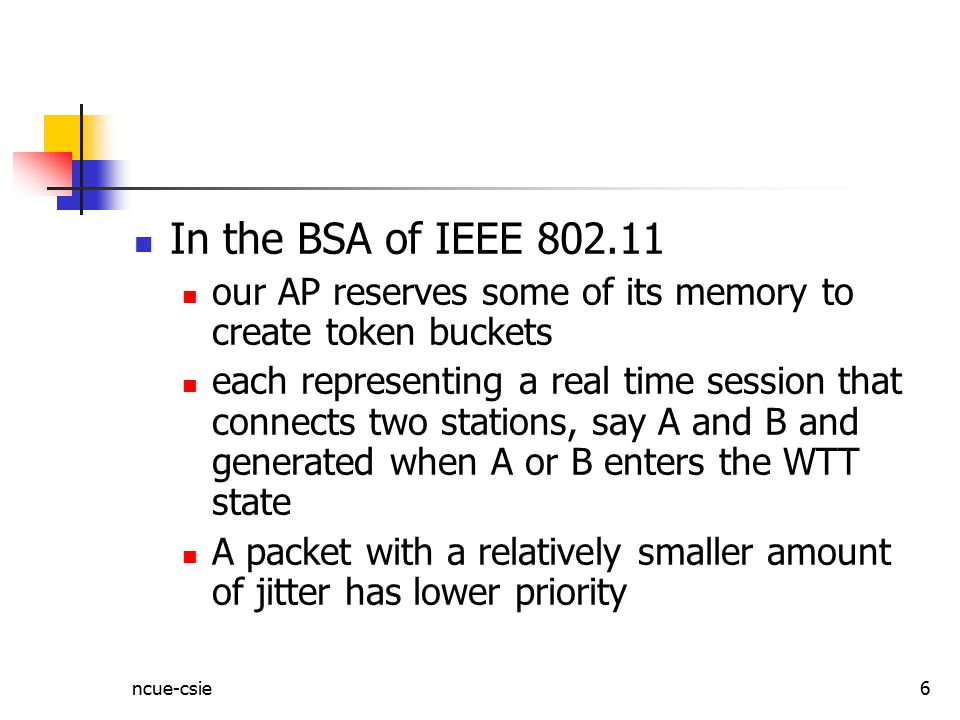 In the BSA of IEEE 802.11

our AP reserves some of its memory to create token buckets

each representing a real time session that connects two stations, say A and B and generated when A or B enters the WTT state

A packet with a relatively smaller amount of jitter has lower priority

ncue-csie

6